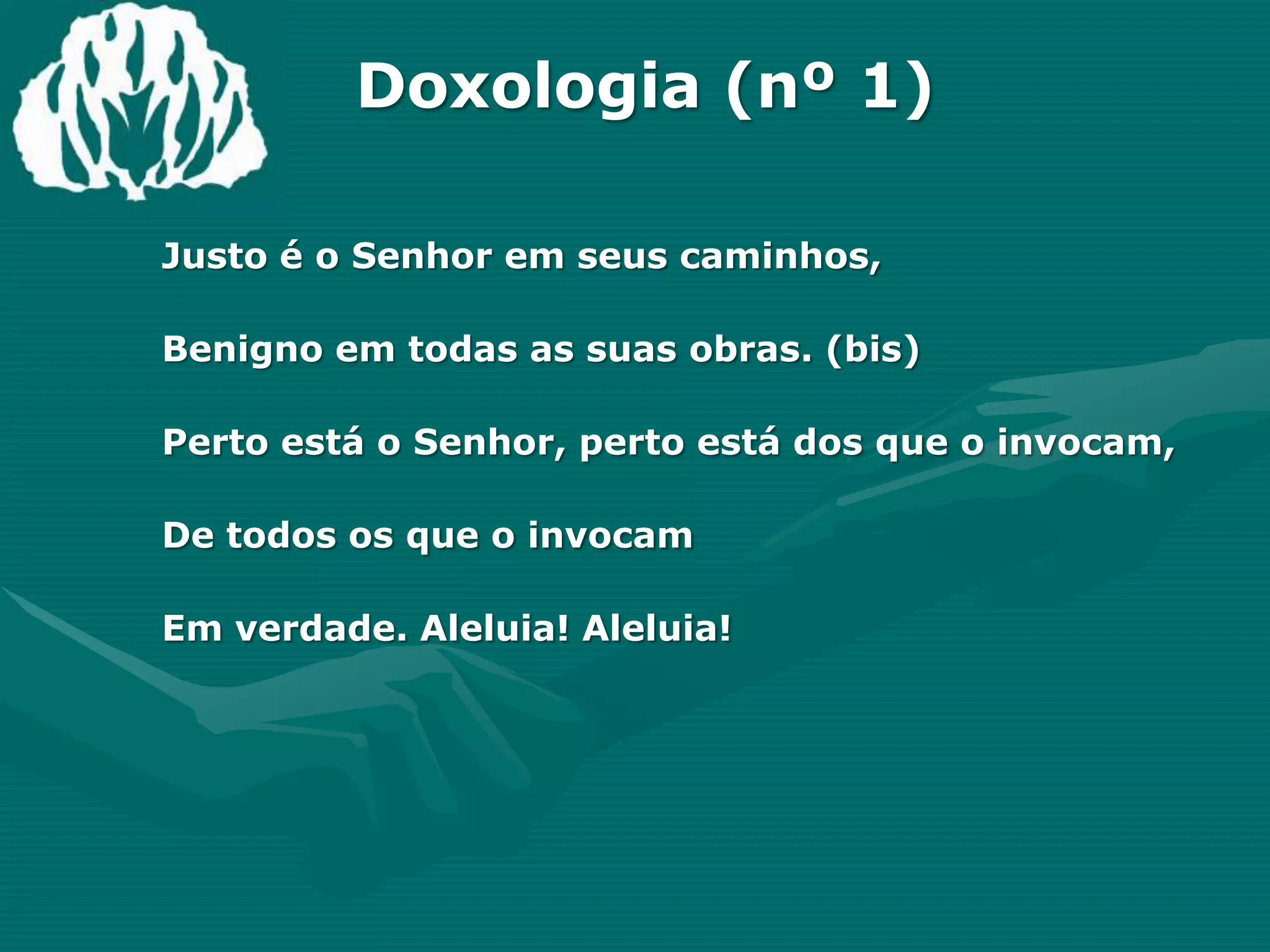 Doxologia (nº 1)

Justo é o Senhor em seus caminhos,

Benigno em todas as suas obras. (bis)

Perto está o Senhor, perto está dos que o invocam,

De todos os que o invocam

Em verdade. Aleluia! Aleluia!